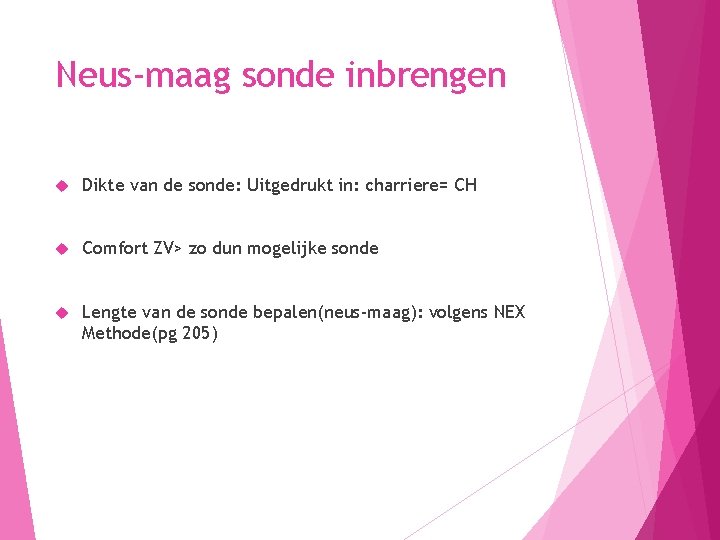 Neus-maag sonde inbrengen

Dikte van de sonde: Uitgedrukt in: charriere= CH

Comfort ZV> zo dun mogelijke sonde

Lengte van de sonde bepalen(neus-maag): volgens NEX Methode(pg 205)